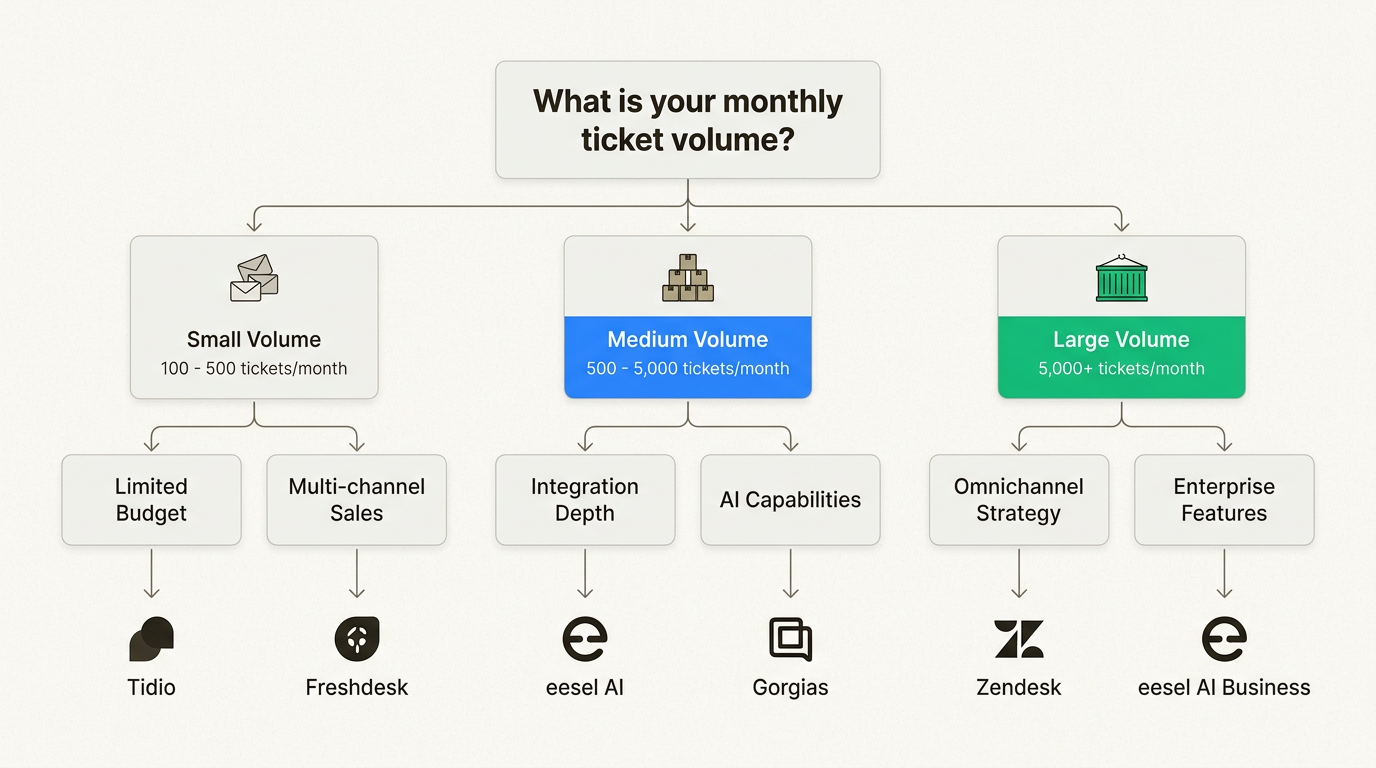 What is your monthly ticket volume?

Small Volume
100 - 500 tickets/month

Medium Volume
500 - 5,000 tickets/month

Large Volume
5,000+ tickets/month

Limited Budget

Multi-channel Sales

Integration Depth

AI Capabilities

Omnichannel Strategy

Enterprise Features

Tidio

Freshdesk

eesel AI

Gorgias

Zendesk

eesel AI Business